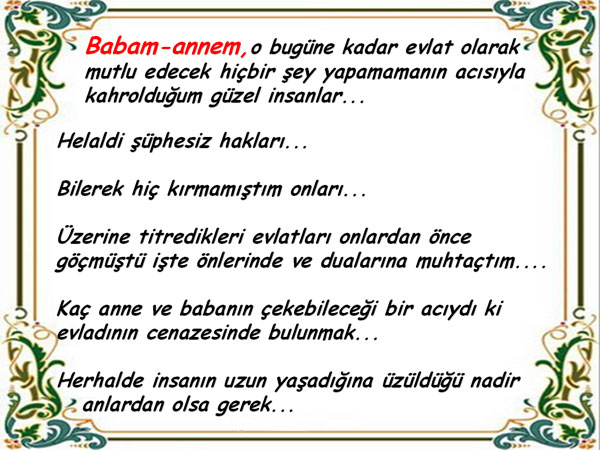 Babam-annem, o bugüne kadar evlat olarak mutlu edecek hiçbir şey yapamamanın acısıyla kahrolduğum güzel insanlar...

Helaldi şüphesiz hakları...

Bilerek hiç kırmamıştım onları...

Üzerine titredikleri evlatları onlardan önce göçmüştü işte önlerinde ve dualarına muhtaçtım....

Kaç anne ve babanın çekebileceği bir acıydı ki evladının cenazesinde bulunmak...

Herhalde insanın uzun yaşadığına üzüldüğü nadir anlardan olsa gerek...